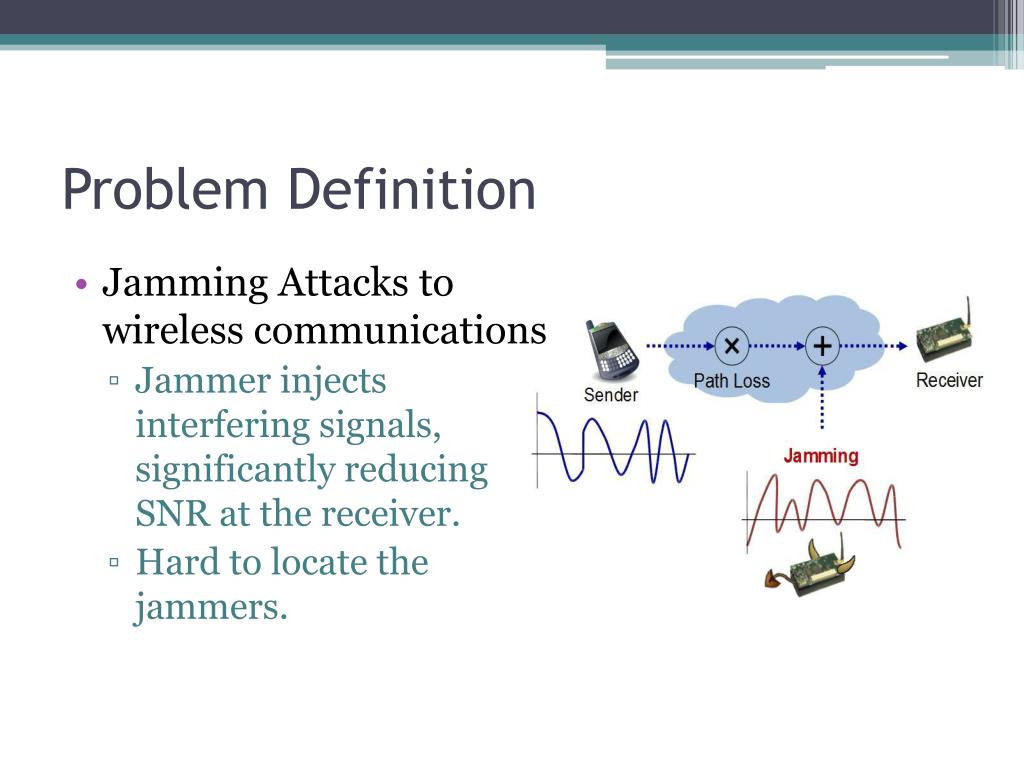 Problem Definition

• Jamming Attacks to wireless communications
▫ Jammer injects interfering signals, significantly reducing SNR at the receiver.
▫ Hard to locate the jammers.

Sender
×
Path Loss
+
Receiver
Jamming